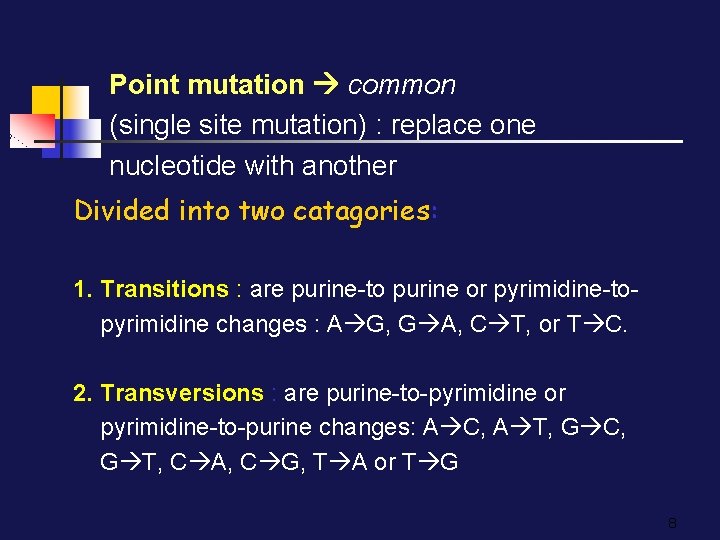 Point mutation → common (single site mutation) : replace one nucleotide with another

Divided into two catagories:

1. Transitions : are purine-to purine or pyrimidine-to-pyrimidine changes : A→G, G→A, C→T, or T→C.

2. Transversions : are purine-to-pyrimidine or pyrimidine-to-purine changes: A→C, A→T, G→C, G→T, C→A, C→G, T→A or T→G

8